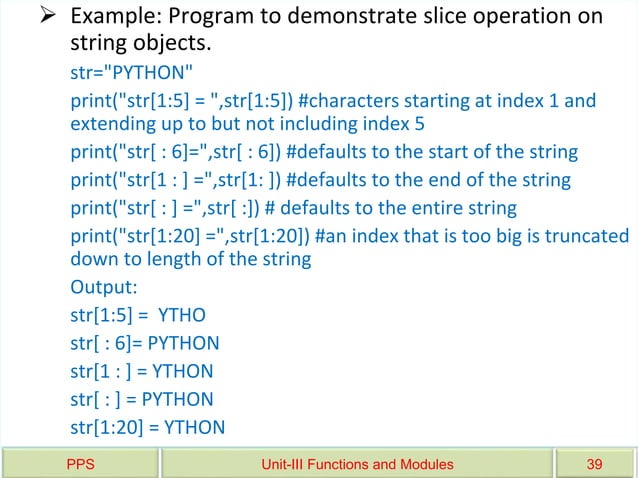 ➢ Example: Program to demonstrate slice operation on string objects.

str="PYTHON"

print("str[1:5] = ",str[1:5]) #characters starting at index 1 and extending up to but not including index 5

print("str[ : 6]=",str[ : 6]) #defaults to the start of the string

print("str[1 : ] =",str[1: ]) #defaults to the end of the string

print("str[ : ] =",str[ :]) # defaults to the entire string

print("str[1:20] =",str[1:20]) #an index that is too big is truncated down to length of the string

Output:

str[1:5] = YTHO

str[ : 6]= PYTHON

str[1 : ] = YTHON

str[ : ] = PYTHON

str[1:20] = YTHON

PPS

Unit-III Functions and Modules

39